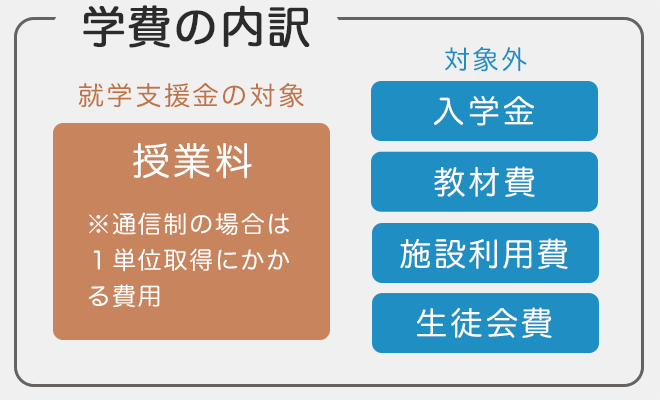 学費の内訳

就学支援金の対象

授業料

※通信制の場合は１単位取得にかかる費用

対象外

入学金

教材費

施設利用費

生徒会費